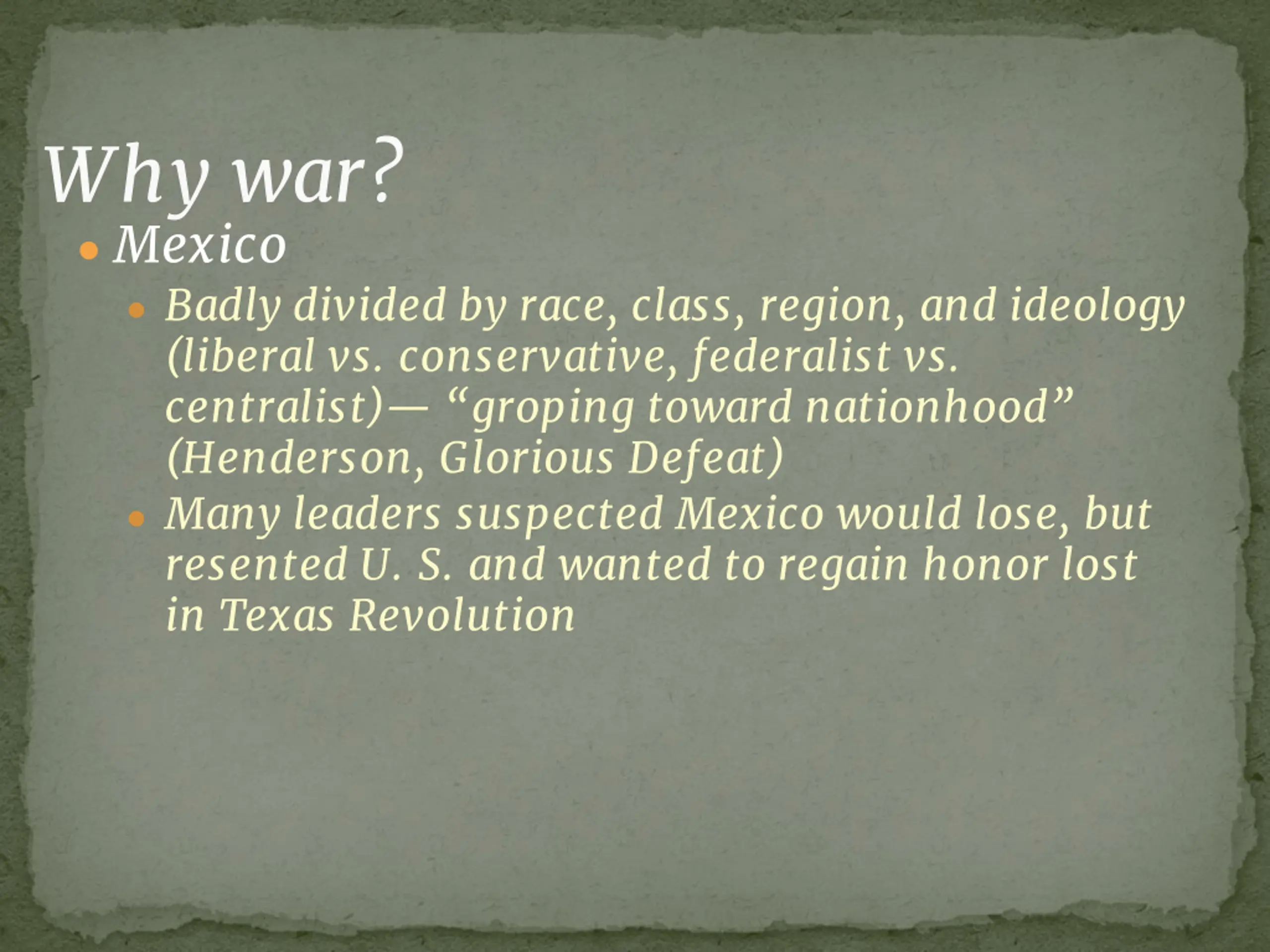 Why war?

- Mexico
  - Badly divided by race, class, region, and ideology (liberal vs. conservative, federalist vs. centralist)— “groping toward nationhood” (Henderson, Glorious Defeat)
  - Many leaders suspected Mexico would lose, but resented U. S. and wanted to regain honor lost in Texas Revolution